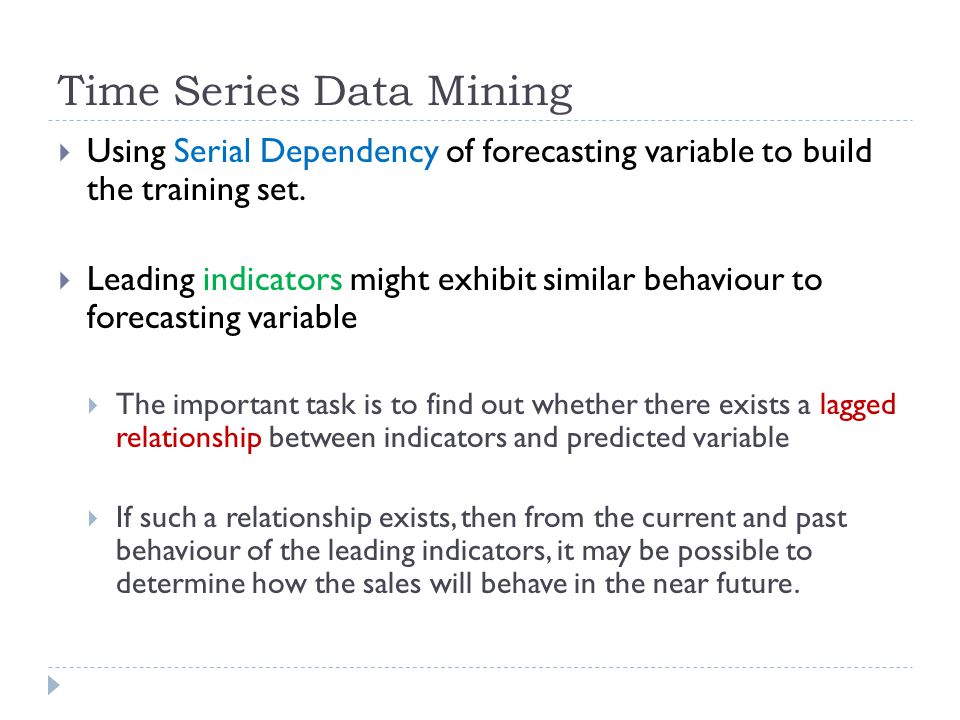 Time Series Data Mining

Using Serial Dependency of forecasting variable to build the training set.

Leading indicators might exhibit similar behaviour to forecasting variable

The important task is to find out whether there exists a lagged relationship between indicators and predicted variable

If such a relationship exists, then from the current and past behaviour of the leading indicators, it may be possible to determine how the sales will behave in the near future.